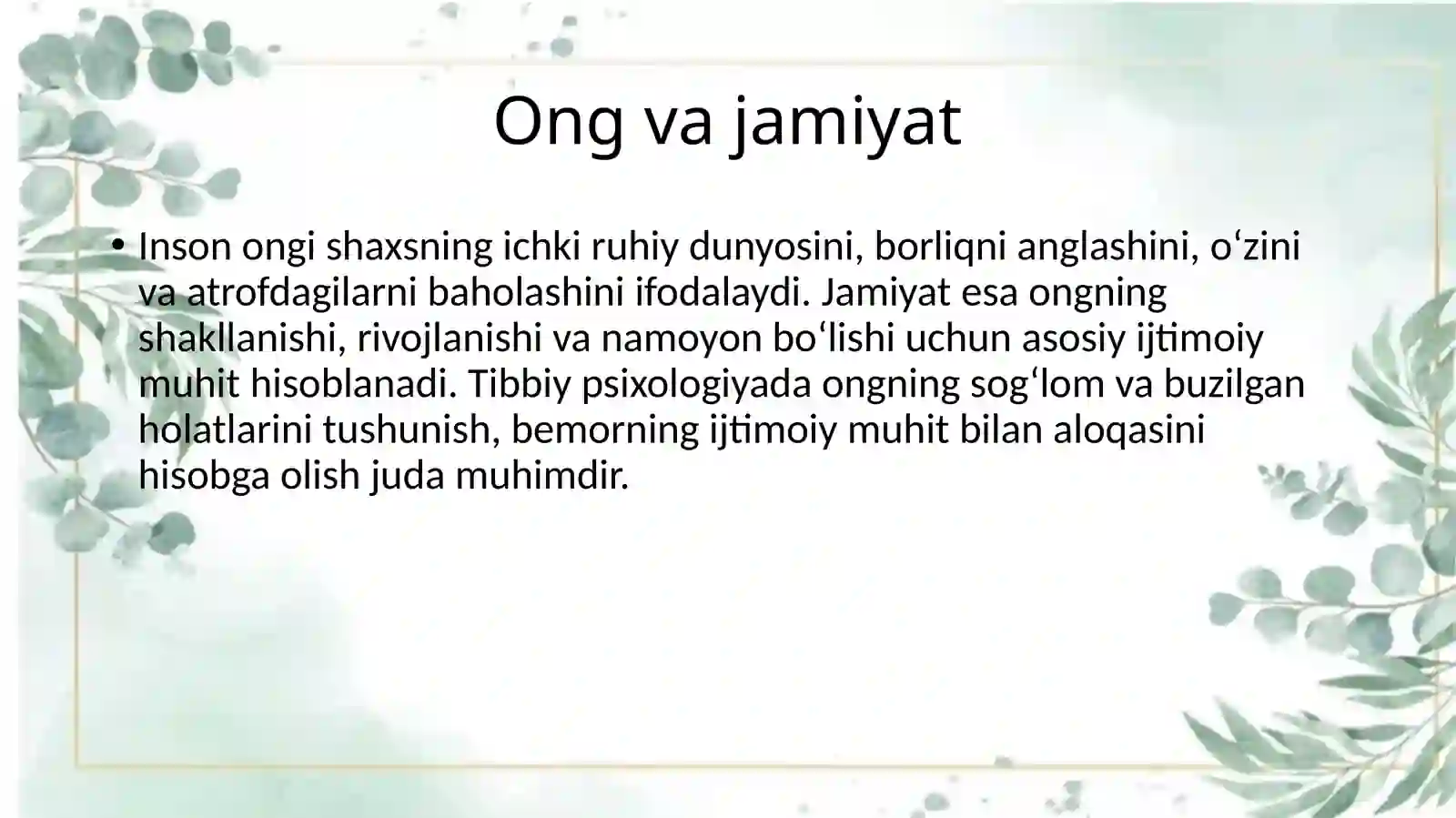 Ong va jamiyat

• Inson ongi shaxsning ichki ruhiy dunyosini, borliqni anglashini, o‘zini va atrofdagilarni baholashini ifodalaydi. Jamiyat esa ongning shakllanishi, rivojlanishi va namoyon bo‘lishi uchun asosiy ijtimoiy muhit hisoblanadi. Tibbiy psixologiyada ongning sog‘lom va buzilgan holatlarini tushunish, bemorning ijtimoiy muhit bilan aloqasini hisobga olish juda muhimdir.